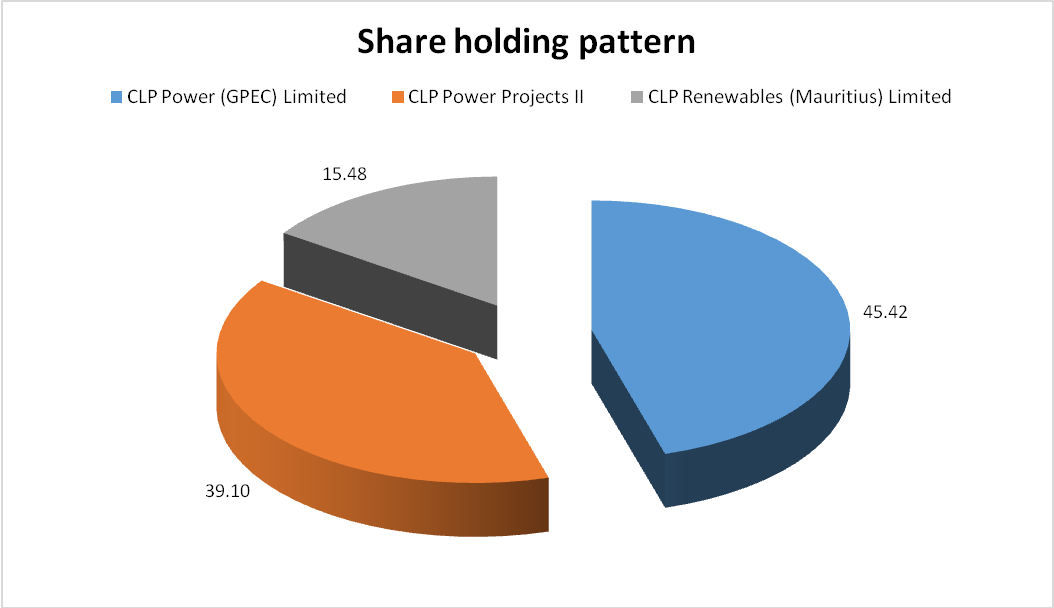 Share holding pattern

CLP Power (GPEC) Limited
CLP Power Projects II
CLP Renewables (Mauritius) Limited

15.48

45.42

39.10